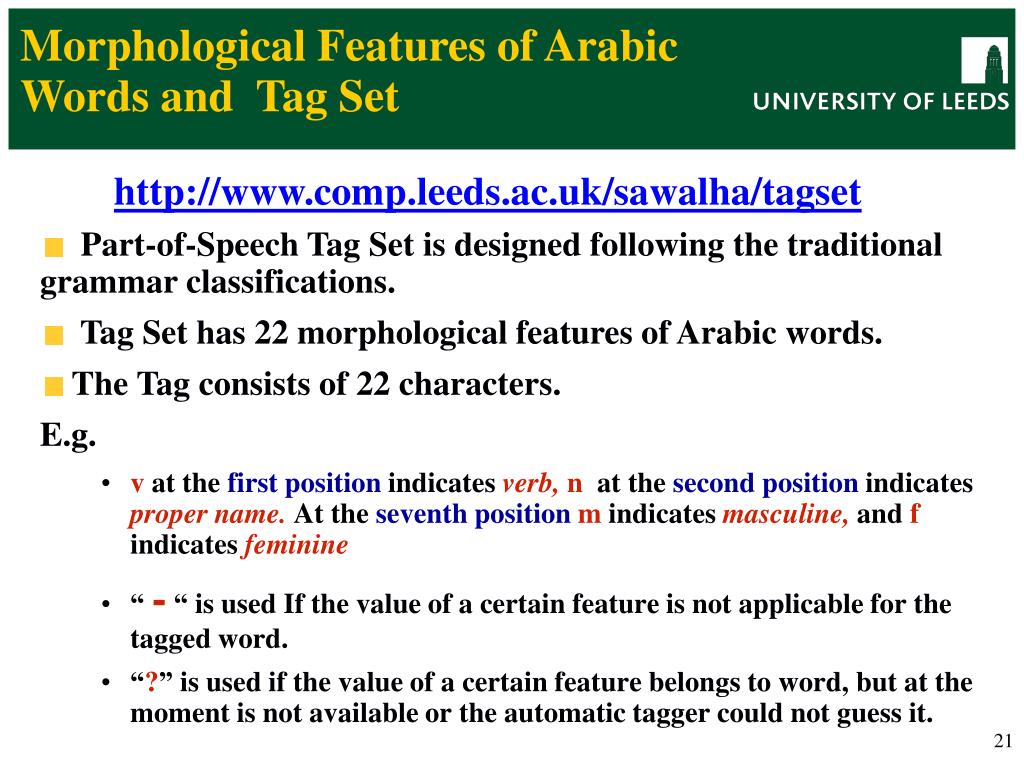 Morphological Features of Arabic Words and Tag Set

UNIVERSITY OF LEEDS

http://www.comp.leeds.ac.uk/sawalha/tagset

Part-of-Speech Tag Set is designed following the traditional grammar classifications.

Tag Set has 22 morphological features of Arabic words.

The Tag consists of 22 characters.

E.g.

• v at the first position indicates verb, n at the second position indicates proper name. At the seventh position m indicates masculine, and f indicates feminine

• “ - “ is used If the value of a certain feature is not applicable for the tagged word.

• “?” is used if the value of a certain feature belongs to word, but at the moment is not available or the automatic tagger could not guess it.

21